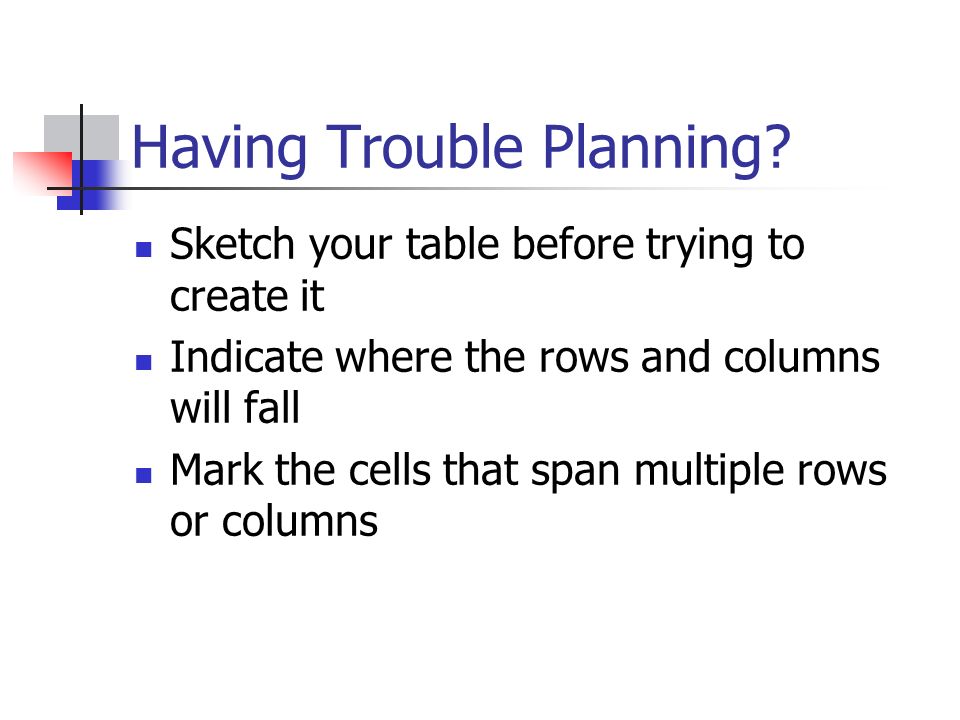 Having Trouble Planning?

- Sketch your table before trying to create it
- Indicate where the rows and columns will fall
- Mark the cells that span multiple rows or columns